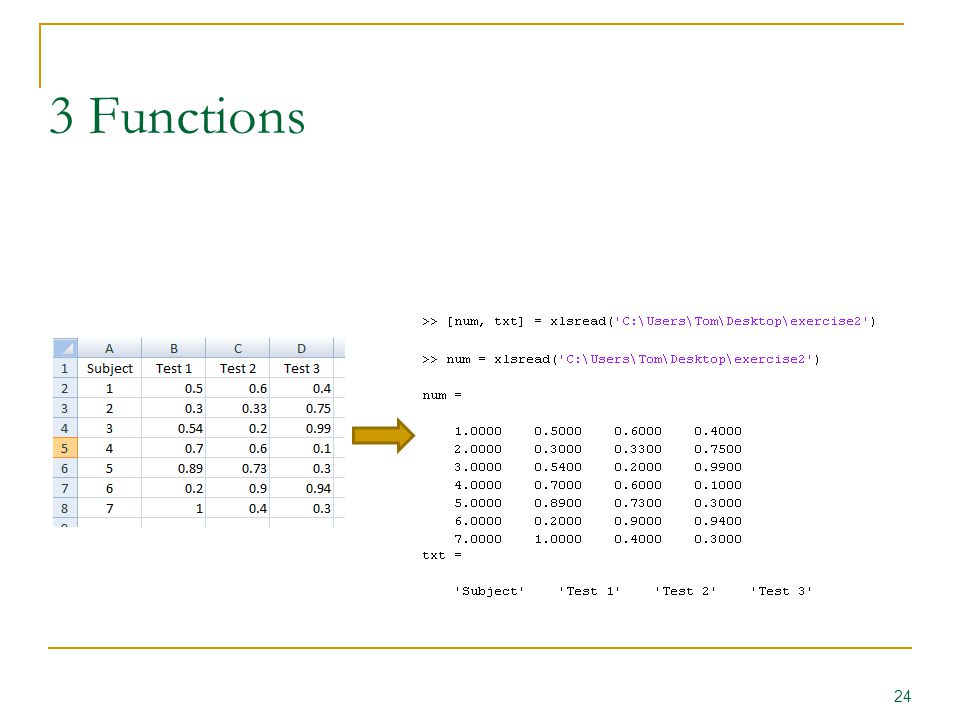 3 Functions

| | A | B | C | D |
|---|---|---|---|---|
| 1 | Subject | Test 1 | Test 2 | Test 3 |
| 2 | 1 | 0.5 | 0.6 | 0.4 |
| 3 | 2 | 0.3 | 0.33 | 0.75 |
| 4 | 3 | 0.54 | 0.2 | 0.99 |
| 5 | 4 | 0.7 | 0.6 | 0.1 |
| 6 | 5 | 0.89 | 0.73 | 0.3 |
| 7 | 6 | 0.2 | 0.9 | 0.94 |
| 8 | 7 | 1 | 0.4 | 0.3 |

>> [num, txt] = xlsread('C:\Users\Tom\Desktop\exercise2')

>> num = xlsread('C:\Users\Tom\Desktop\exercise2')

num =

1.0000 0.5000 0.6000 0.4000
2.0000 0.3000 0.3300 0.7500
3.0000 0.5400 0.2000 0.9900
4.0000 0.7000 0.6000 0.1000
5.0000 0.8900 0.7300 0.3000
6.0000 0.2000 0.9000 0.9400
7.0000 1.0000 0.4000 0.3000
txt =

'Subject' 'Test 1' 'Test 2' 'Test 3'

24